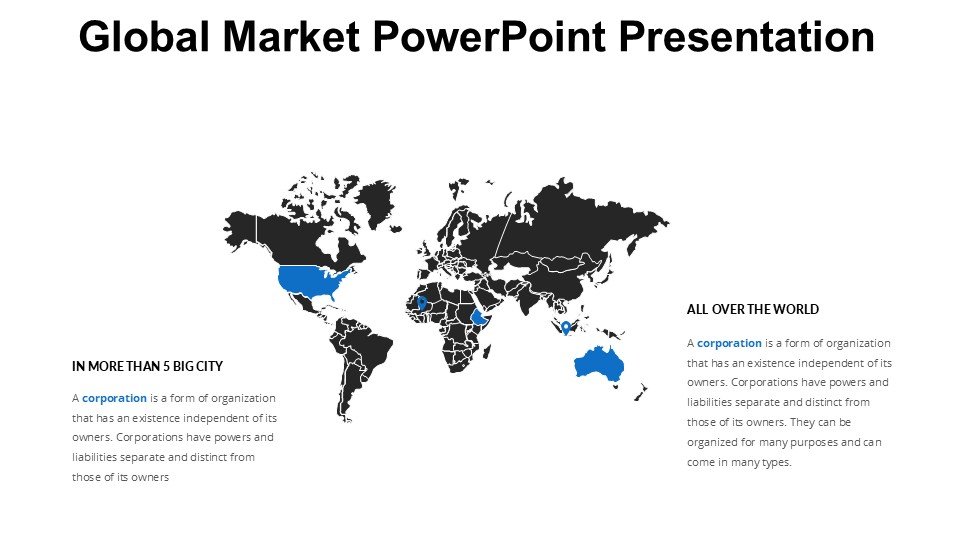 Global Market PowerPoint Presentation

IN MORE THAN 5 BIG CITY

A corporation is a form of organization that has an existence independent of its owners. Corporations have powers and liabilities separate and distinct from those of its owners

ALL OVER THE WORLD

A corporation is a form of organization that has an existence independent of its owners. Corporations have powers and liabilities separate and distinct from those of its owners. They can be organized for many purposes and can come in many types.